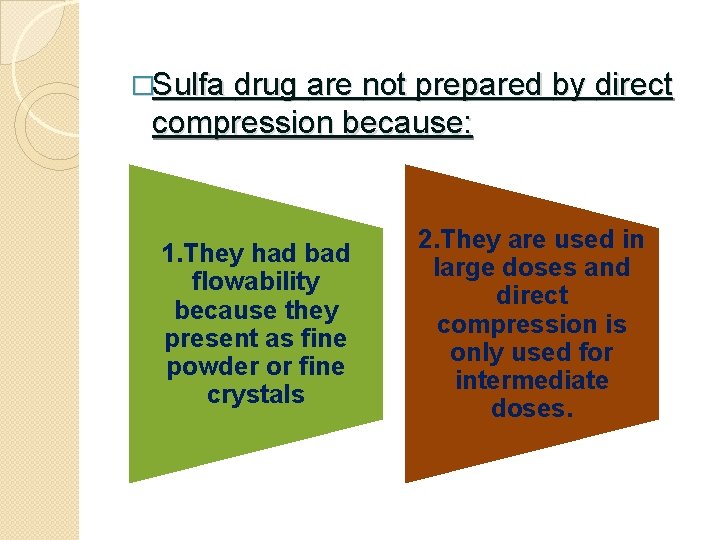 □Sulfa drug are not prepared by direct compression because:

1.They had bad flowability because they present as fine powder or fine crystals

2.They are used in large doses and direct compression is only used for intermediate doses.